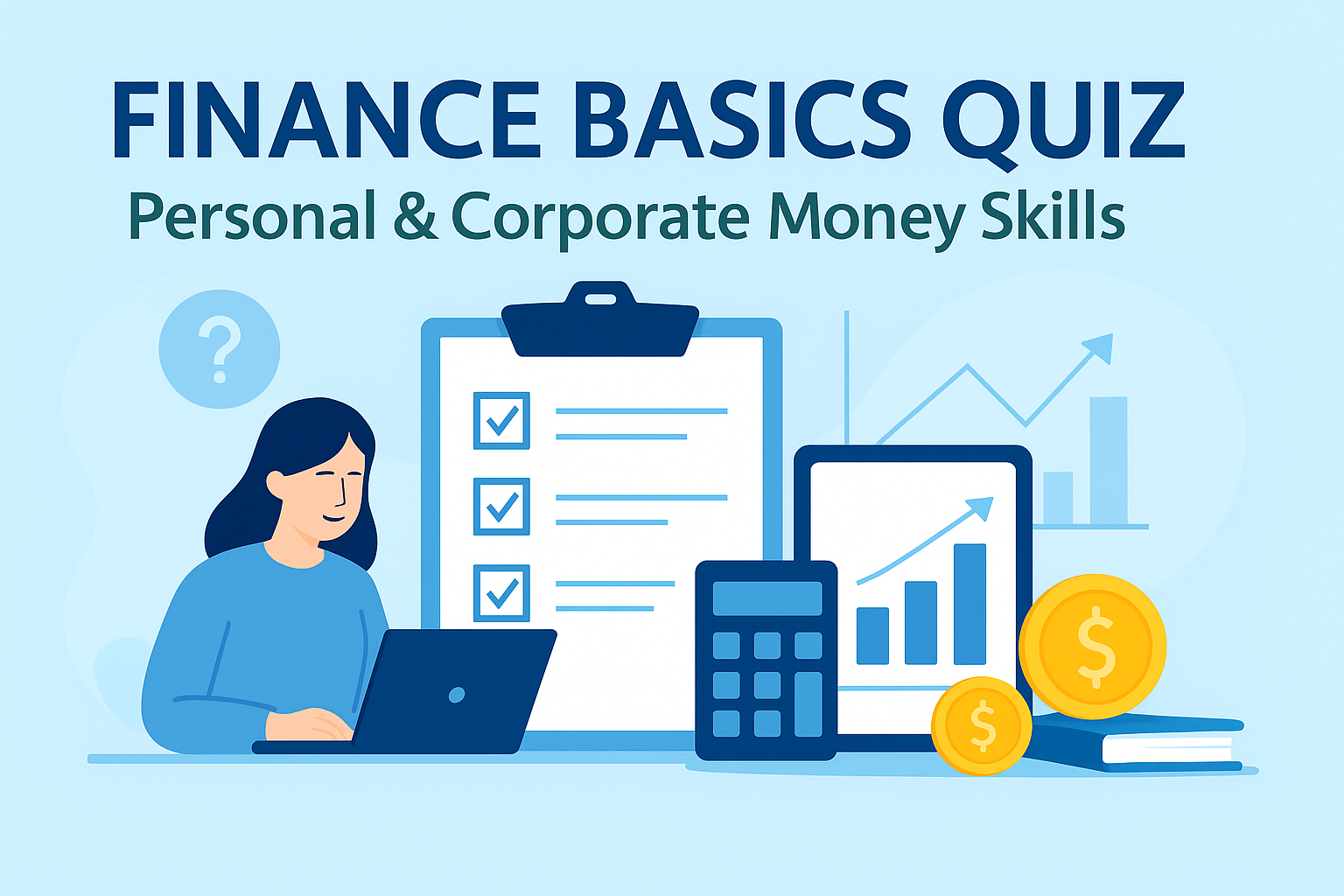 FINANCE BASICS QUIZ
Personal & Corporate Money Skills

?

$

$